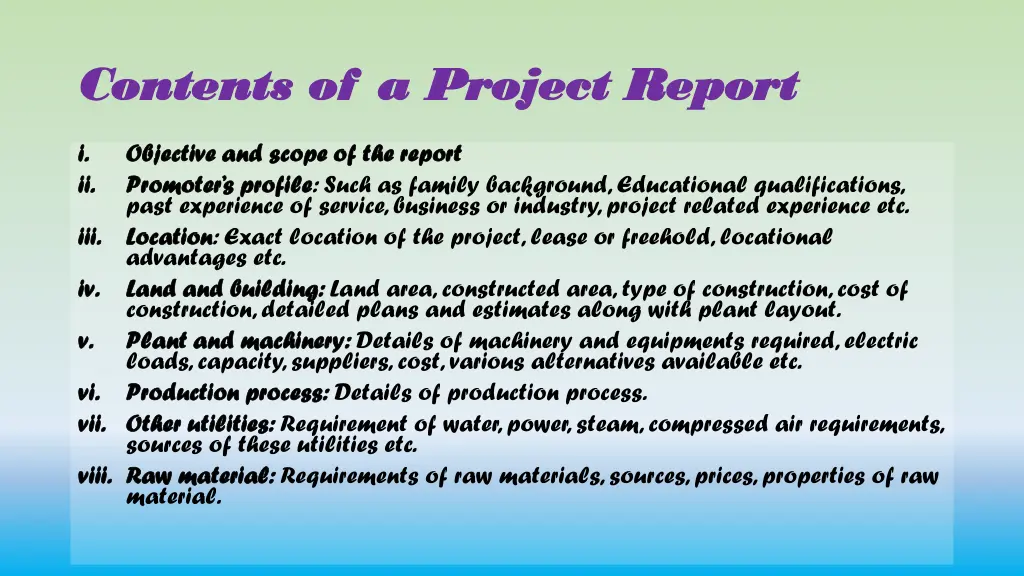 Contents of a Project Report

i. Objective and scope of the report
ii. Promoter's profile: Such as family background, Educational qualifications, past experience of service, business or industry, project related experience etc.
iii. Location: Exact location of the project, lease or freehold, locational advantages etc.
iv. Land and building: Land area, constructed area, type of construction, cost of construction, detailed plans and estimates along with plant layout.
v. Plant and machinery: Details of machinery and equipments required, electric loads, capacity, suppliers, cost, various alternatives available etc.
vi. Production process: Details of production process.
vii. Other utilities: Requirement of water, power, steam, compressed air requirements, sources of these utilities etc.
viii. Raw material: Requirements of raw materials, sources, prices, properties of raw material.